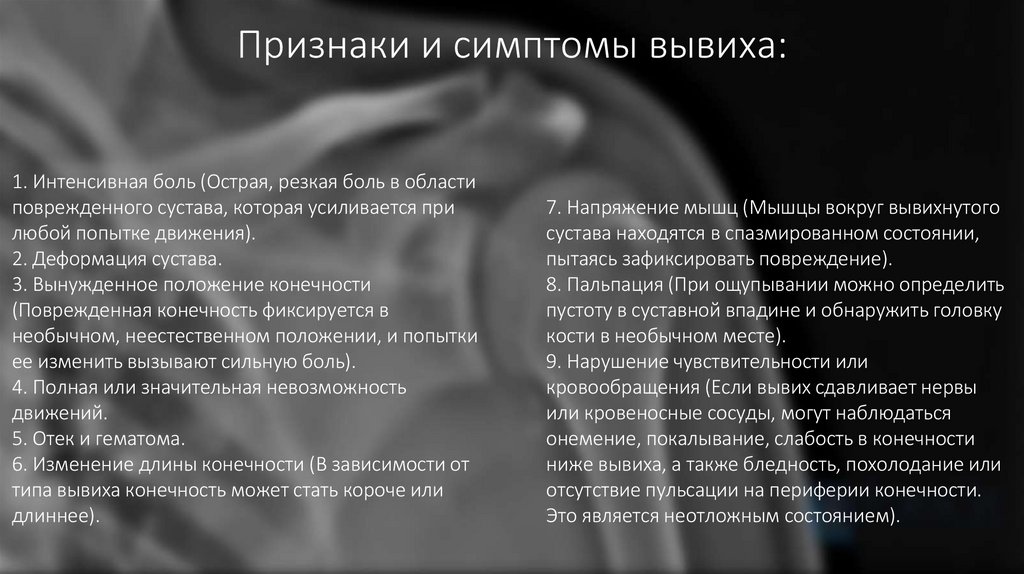 Признаки и симптомы вывиха:

1. Интенсивная боль (Острая, резкая боль в области поврежденного сустава, которая усиливается при любой попытке движения).
2. Деформация сустава.
3. Вынужденное положение конечности (Поврежденная конечность фиксируется в необычном, неестественном положении, и попытки ее изменить вызывают сильную боль).
4. Полная или значительная невозможность движений.
5. Отек и гематома.
6. Изменение длины конечности (В зависимости от типа вывиха конечность может стать короче или длиннее).

7. Напряжение мышц (Мышцы вокруг вывихнутого сустава находятся в спазмированном состоянии, пытаясь зафиксировать повреждение).
8. Пальпация (При ощупывании можно определить пустоту в суставной впадине и обнаружить головку кости в необычном месте).
9. Нарушение чувствительности или кровообращения (Если вывих сдавливает нервы или кровеносные сосуды, могут наблюдаться онемение, покалывание, слабость в конечности ниже вывиха, а также бледность, похолодание или отсутствие пульсации на периферии конечности. Это является неотложным состоянием).